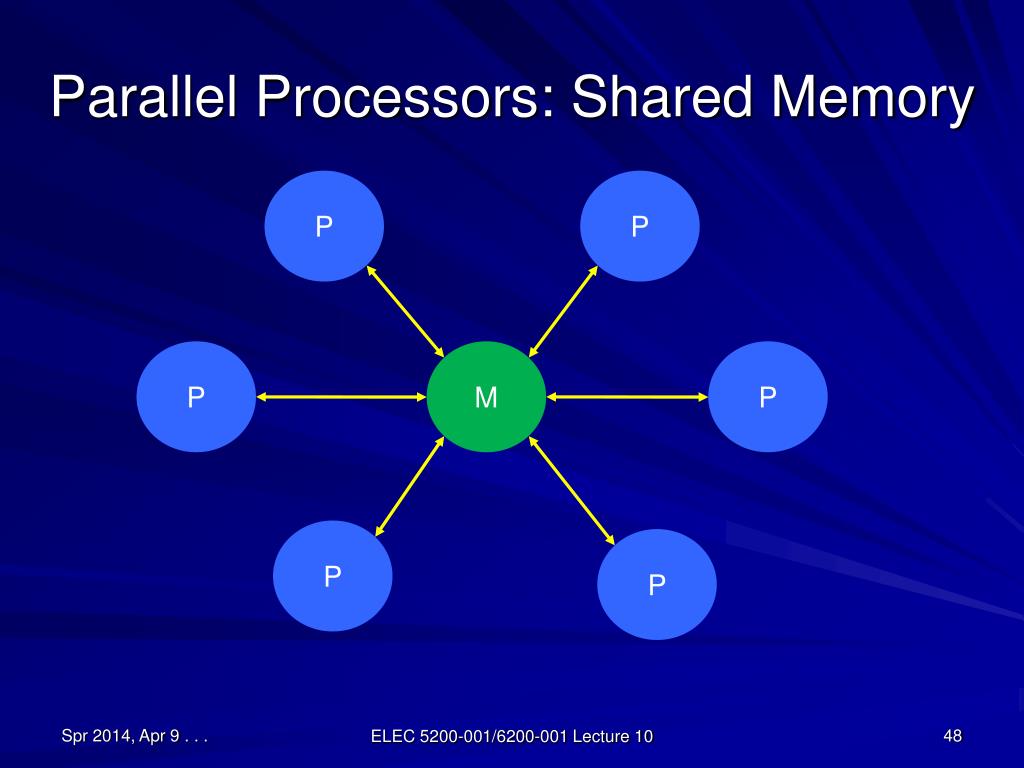 Parallel Processors: Shared Memory

P

P

P

M

P

P

P

Spr 2014, Apr 9 . . .

ELEC 5200-001/6200-001 Lecture 10

48